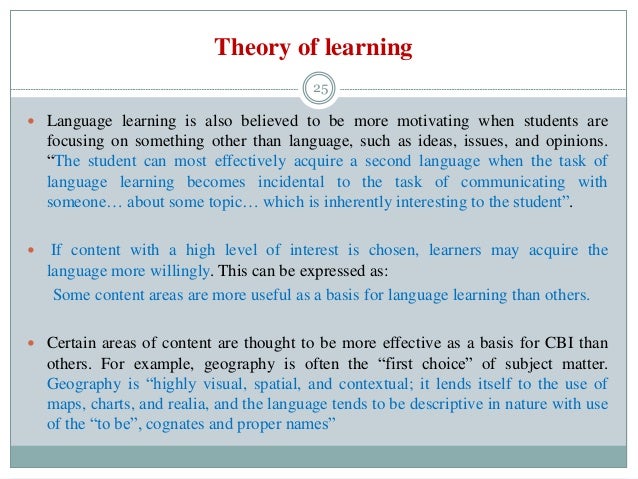 Theory of learning

25

Language learning is also believed to be more motivating when students are focusing on something other than language, such as ideas, issues, and opinions. “The student can most effectively acquire a second language when the task of language learning becomes incidental to the task of communicating with someone… about some topic… which is inherently interesting to the student”.

If content with a high level of interest is chosen, learners may acquire the language more willingly. This can be expressed as:

Some content areas are more useful as a basis for language learning than others.

Certain areas of content are thought to be more effective as a basis for CBI than others. For example, geography is often the “first choice” of subject matter. Geography is “highly visual, spatial, and contextual; it lends itself to the use of maps, charts, and realia, and the language tends to be descriptive in nature with use of the “to be”, cognates and proper names”